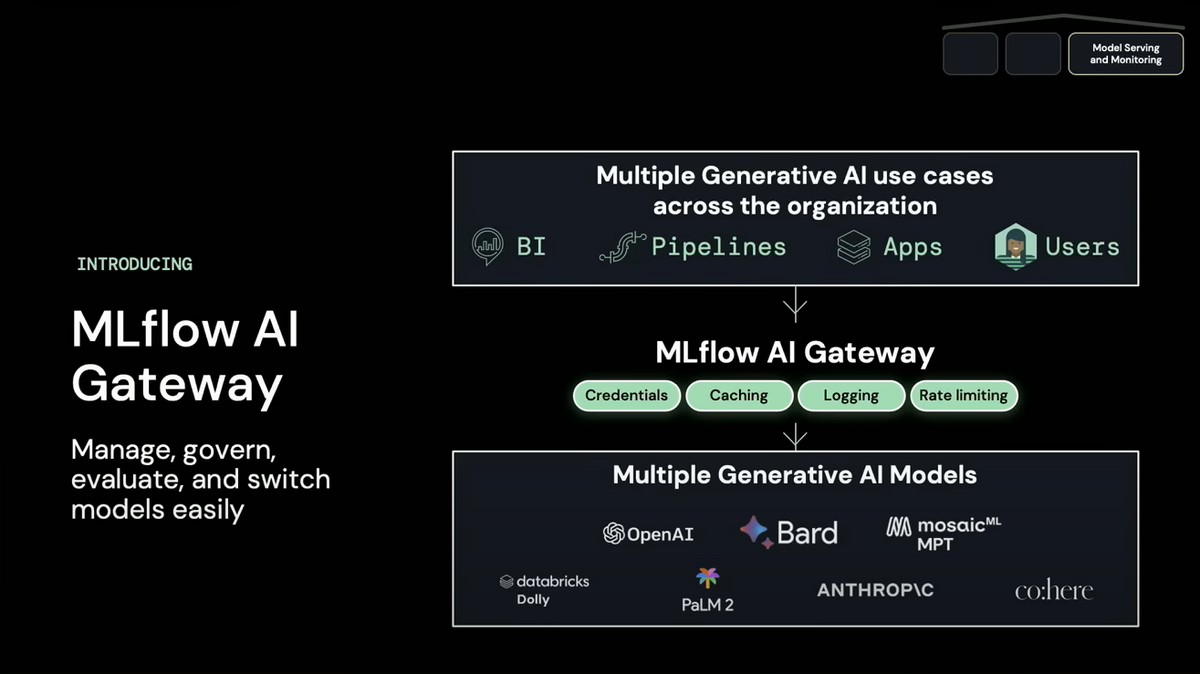 Model Serving and Monitoring

INTRODUCING

MLflow AI Gateway

Manage, govern, evaluate, and switch models easily

Multiple Generative AI use cases across the organization

BI Pipelines Apps Users

MLflow AI Gateway

Credentials Caching Logging Rate limiting

Multiple Generative AI Models

OpenAI Bard mosaic$^{ML}$ MPT

databricks Dolly PaLM 2 ANTHROP\C co:here